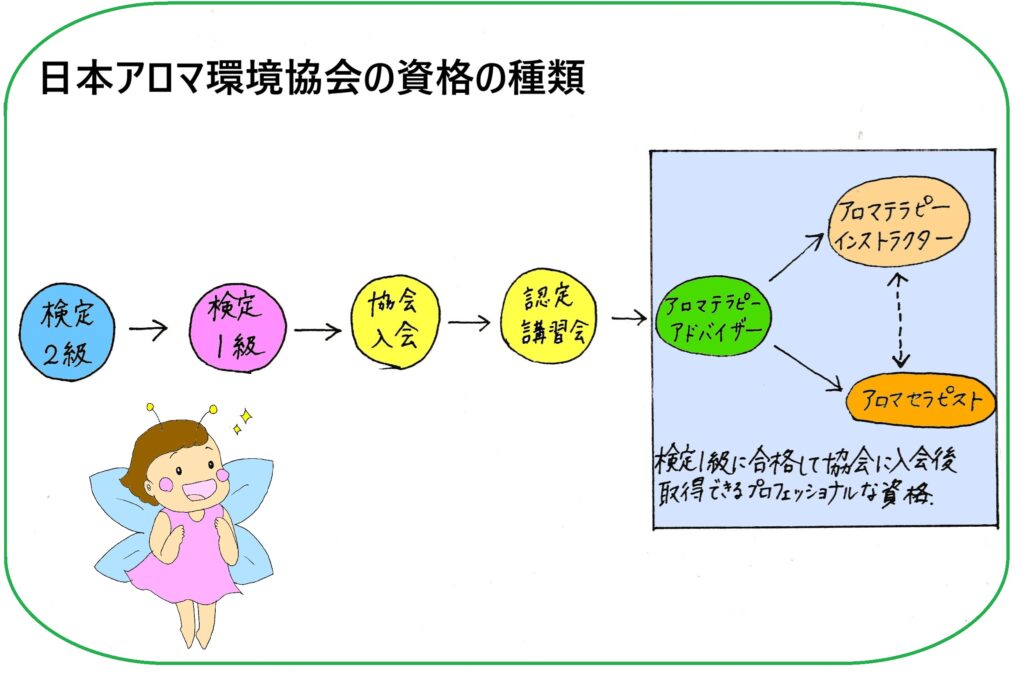 日本アロマ環境協会の資格の種類

検定
2級

検定
1級

協会
入会

認定
講習会

アロマテラピー
アドバイザー

アロマテラピー
インストラクター

アロマセラピスト

検定1級に合格して協会に入会後
取得できるプロフェッショナルな資格.